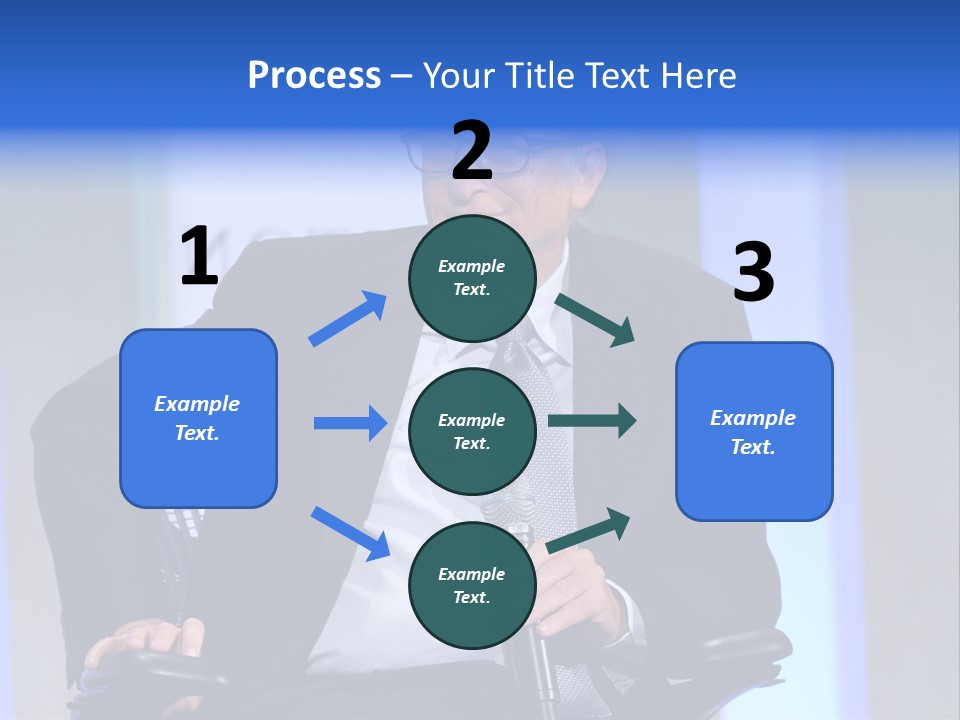 Process – Your Title Text Here

1

Example Text.

2

Example Text.

Example Text.

Example Text.

3

Example Text.